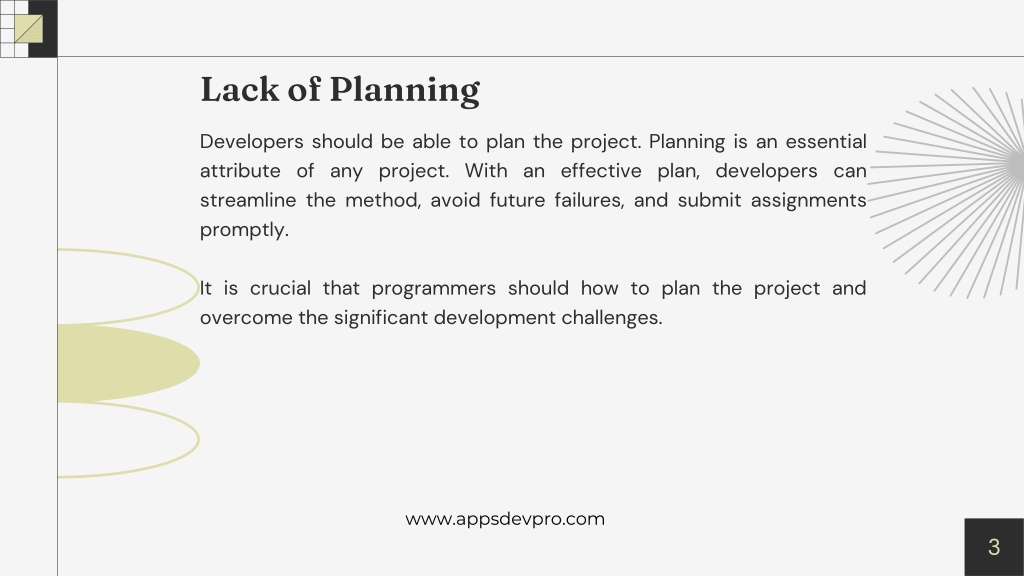 Lack of Planning

Developers should be able to plan the project. Planning is an essential attribute of any project. With an effective plan, developers can streamline the method, avoid future failures, and submit assignments promptly.

It is crucial that programmers should how to plan the project and overcome the significant development challenges.

www.appsdevpro.com

3